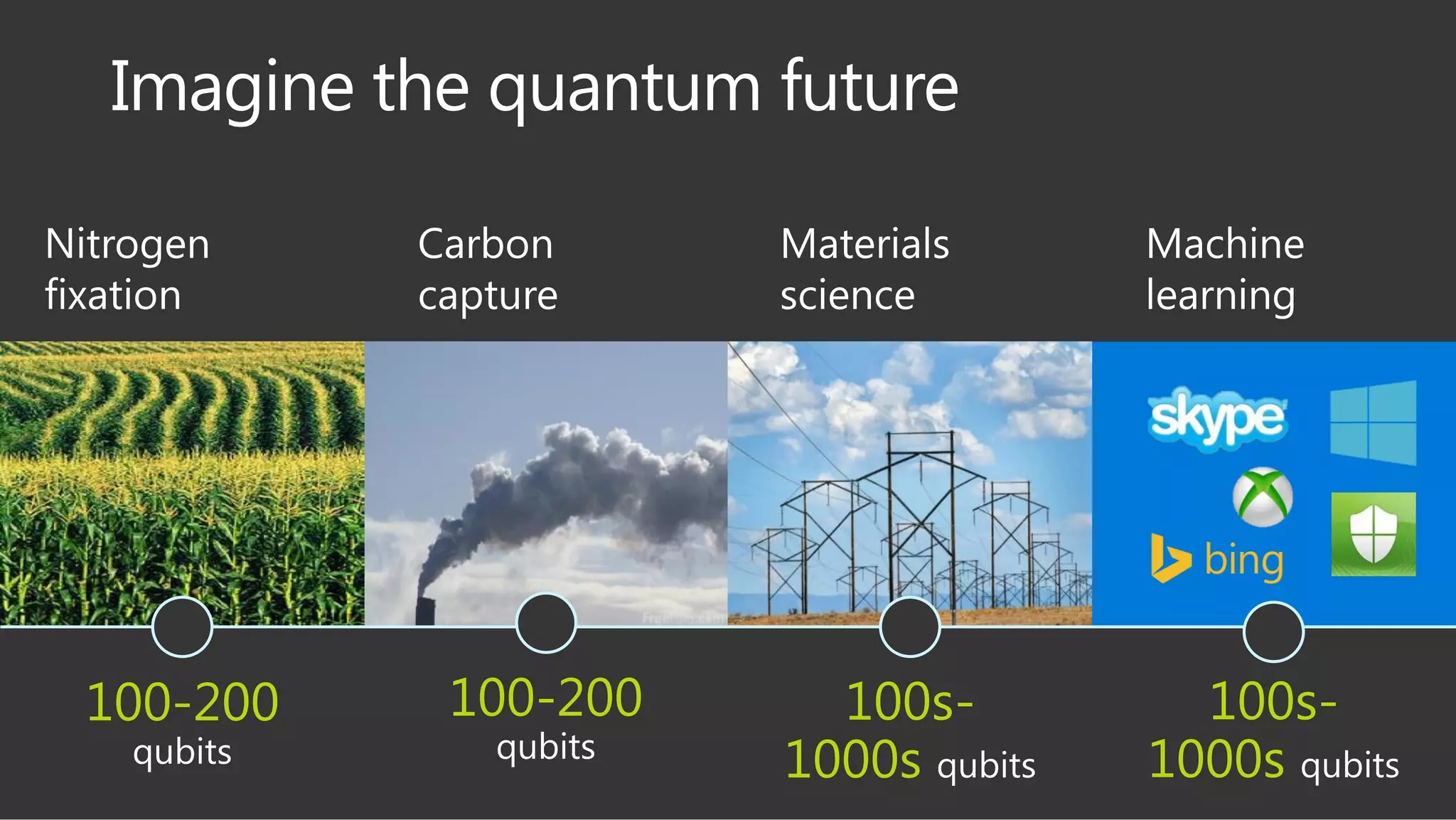 Imagine the quantum future

Nitrogen fixation

Carbon capture

Materials science

Machine learning

skype

bing

100-200 qubits

100-200 qubits

100s-1000s qubits

100s-1000s qubits